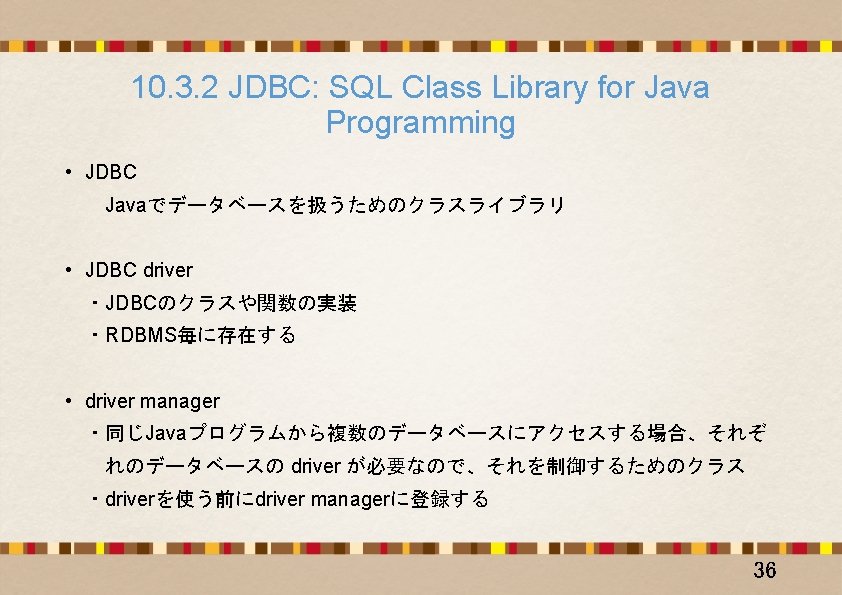 10.3.2 JDBC: SQL Class Library for Java Programming

• JDBC

Javaでデータベースを扱うためのクラスライブラリ

• JDBC driver

・JDBCのクラスや関数の実装

・RDBMS毎に存在する

• driver manager

・同じJavaプログラムから複数のデータベースにアクセスする場合、それぞれのデータベースの driver が必要なので、それを制御するためのクラス

・driverを使う前にdriver managerに登録する

36